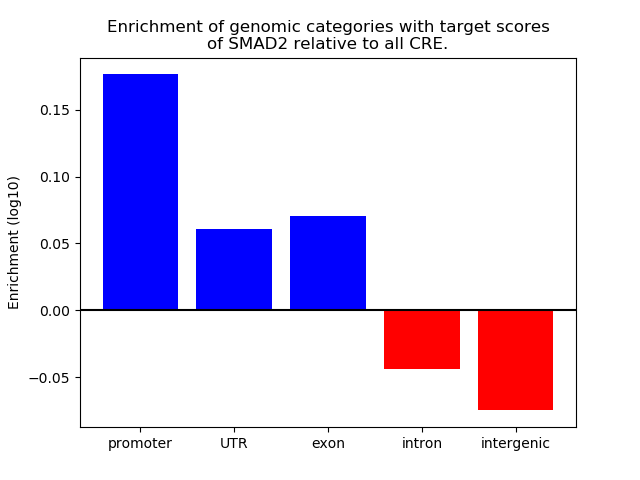 Enrichment of genomic categories with target scores of SMAD2 relative to all CRE.

Enrichment (log10)

0.15
0.10
0.05
0.00
−0.05

promoter
UTR
exon
intron
intergenic